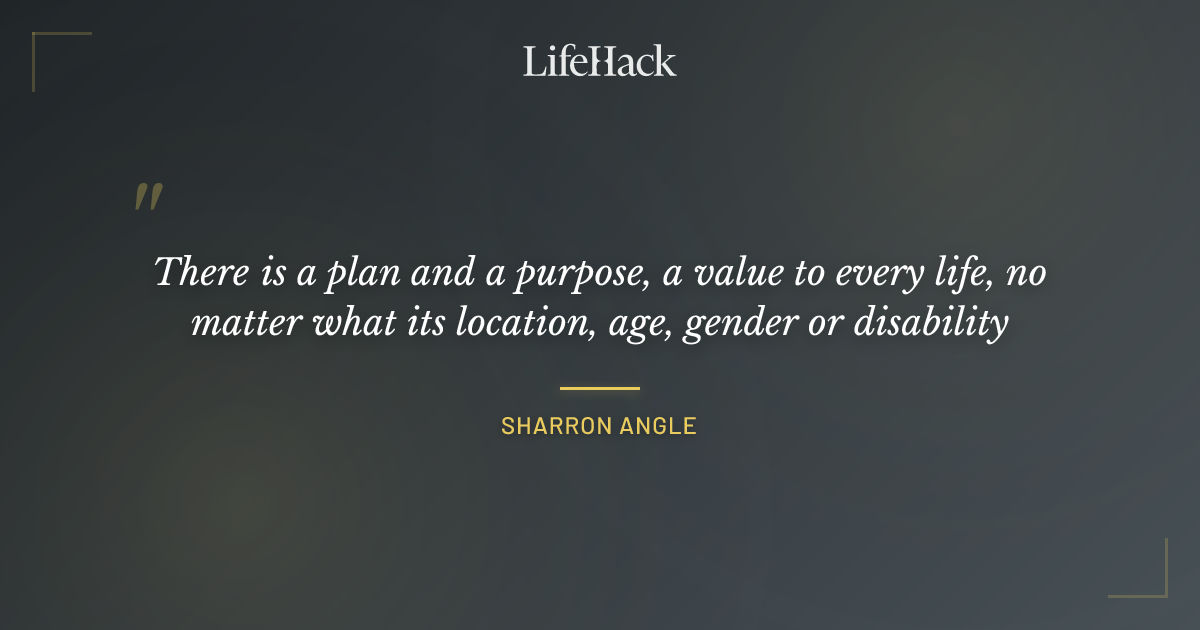 LifeHack

"

There is a plan and a purpose, a value to every life, no matter what its location, age, gender or disability

SHARRON ANGLE